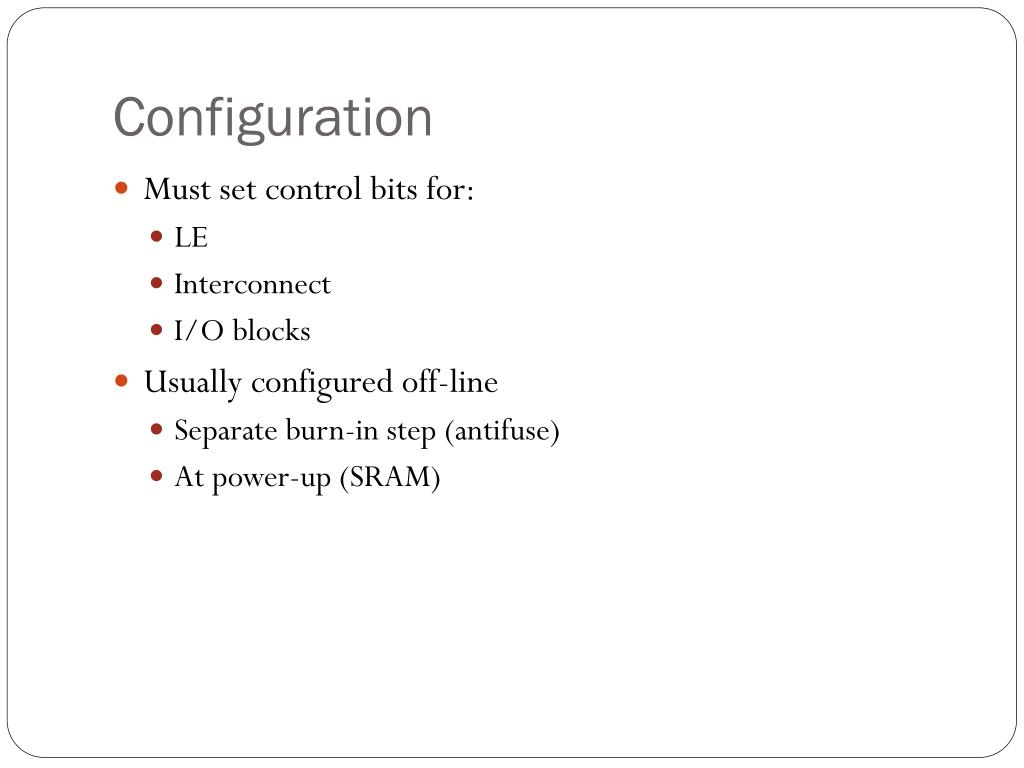 Configuration

- Must set control bits for:
  - LE
  - Interconnect
  - I/O blocks
- Usually configured off-line
  - Separate burn-in step (antifuse)
  - At power-up (SRAM)